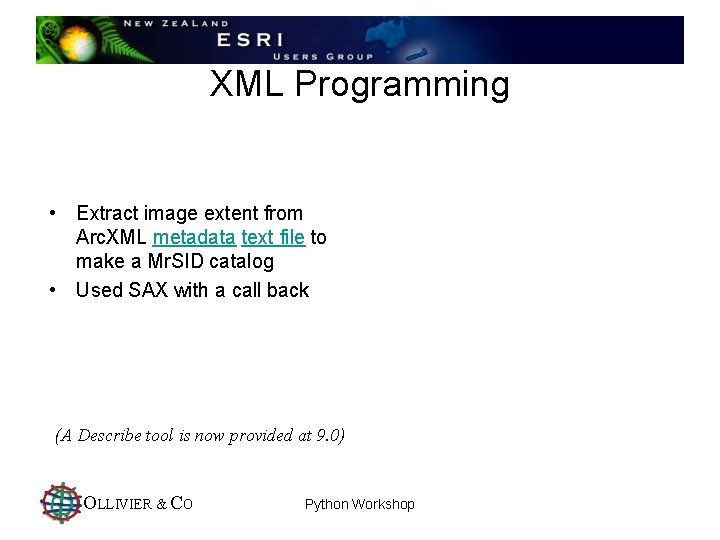 NEW ZEALAND
ESRI
USERS GROUP

XML Programming

• Extract image extent from ArcXML metadata text file to make a MrSID catalog
• Used SAX with a call back

(A Describe tool is now provided at 9.0)

OLLIVIER & CO

Python Workshop